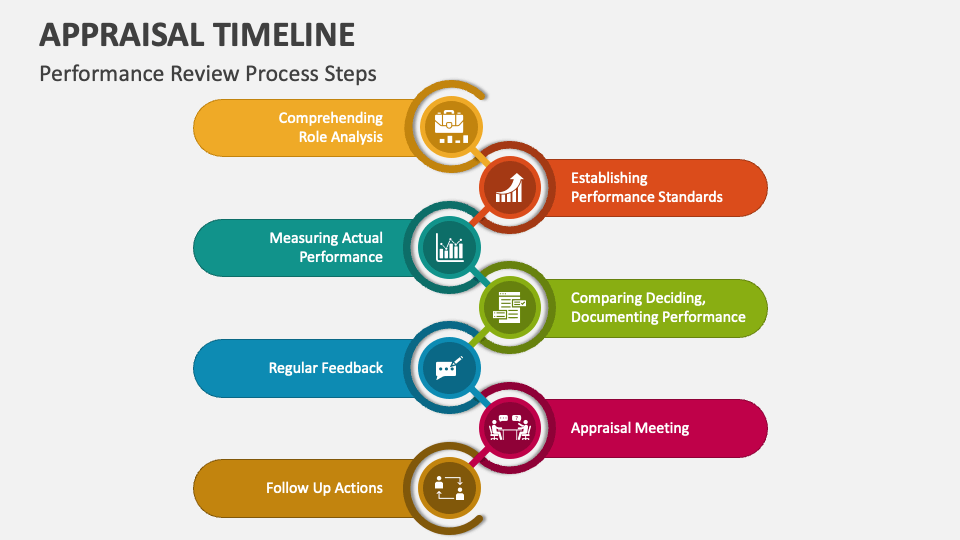 APPRAISAL TIMELINE

Performance Review Process Steps

Comprehending Role Analysis

Establishing Performance Standards

Measuring Actual Performance

Comparing Deciding, Documenting Performance

Regular Feedback

Appraisal Meeting

Follow Up Actions